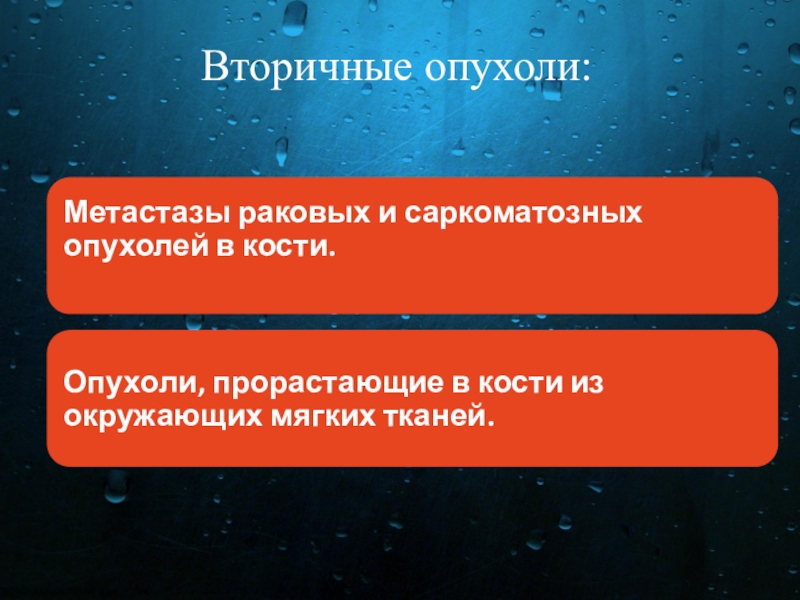 Вторичные опухоли:

Метастазы раковых и саркоматозных опухолей в кости.

Опухоли, прорастающие в кости из окружающих мягких тканей.